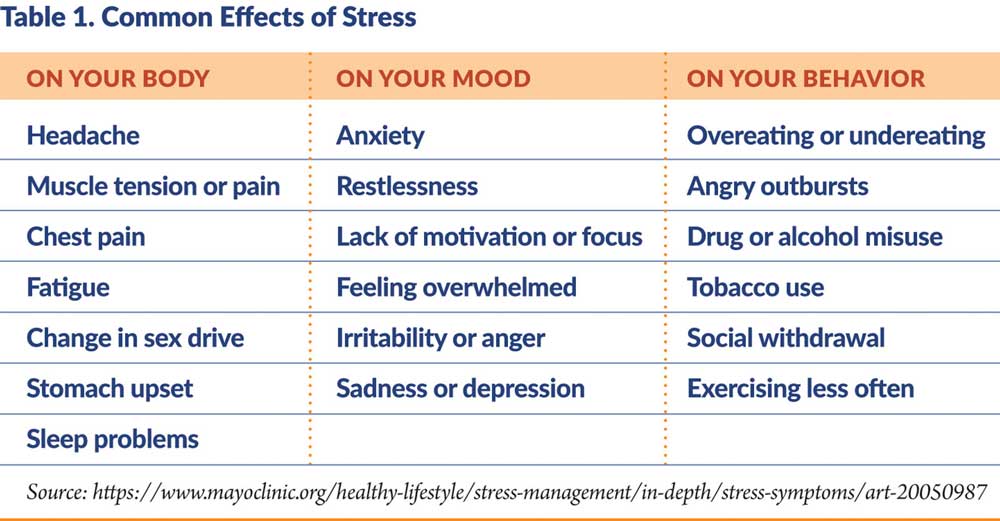 Table 1. Common Effects of Stress

| ON YOUR BODY | ON YOUR MOOD | ON YOUR BEHAVIOR |
|---|---|---|
| Headache | Anxiety | Overeating or undereating |
| Muscle tension or pain | Restlessness | Angry outbursts |
| Chest pain | Lack of motivation or focus | Drug or alcohol misuse |
| Fatigue | Feeling overwhelmed | Tobacco use |
| Change in sex drive | Irritability or anger | Social withdrawal |
| Stomach upset | Sadness or depression | Exercising less often |
| Sleep problems | | |

Source: https://www.mayoclinic.org/healthy-lifestyle/stress-management/in-depth/stress-symptoms/art-20050987